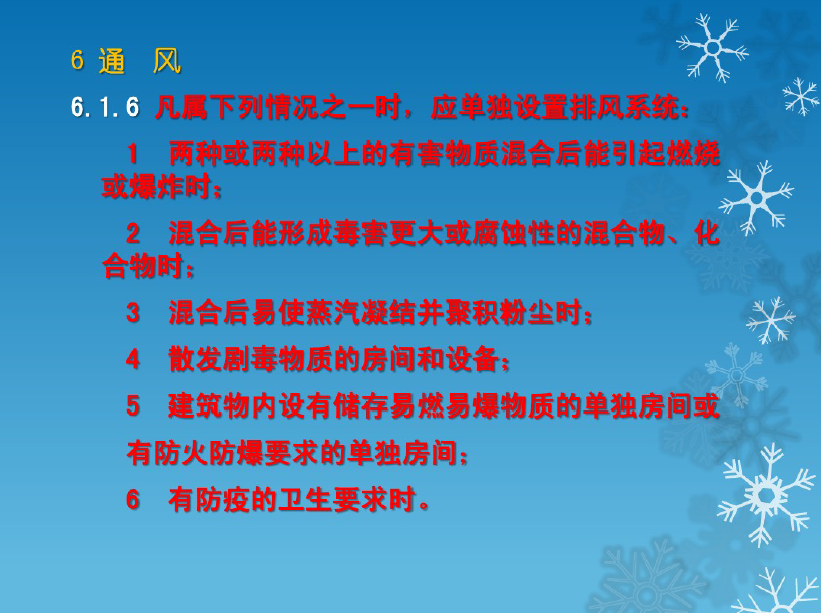 6 通 风

6.1.6 凡属下列情况之一时，应单独设置排风系统：

1 两种或两种以上的有害物质混合后能引起燃烧或爆炸时；

2 混合后能形成毒害更大或腐蚀性的混合物、化合物时；

3 混合后易使蒸汽凝结并聚积粉尘时；

4 散发剧毒物质的房间和设备；

5 建筑物内设有储存易燃易爆物质的单独房间或有防火防爆要求的单独房间；

6 有防疫的卫生要求时。